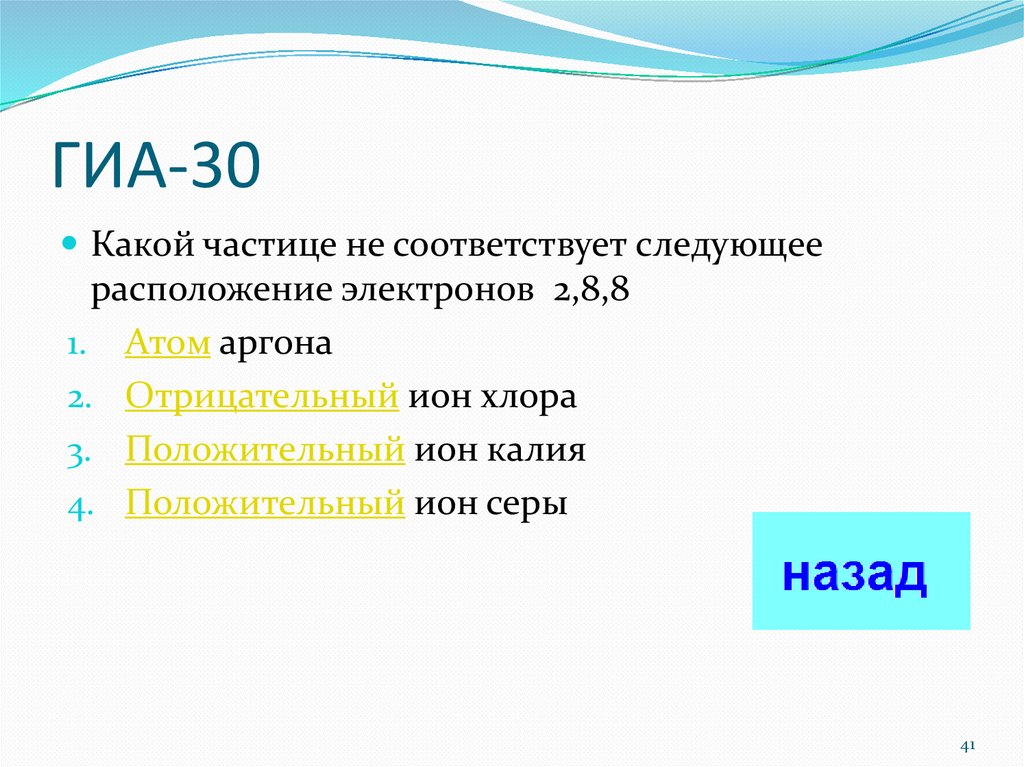 ГИА-30

Какой частице не соответствует следующее расположение электронов 2,8,8

1. Атом аргона
2. Отрицательный ион хлора
3. Положительный ион калия
4. Положительный ион серы

назад

41